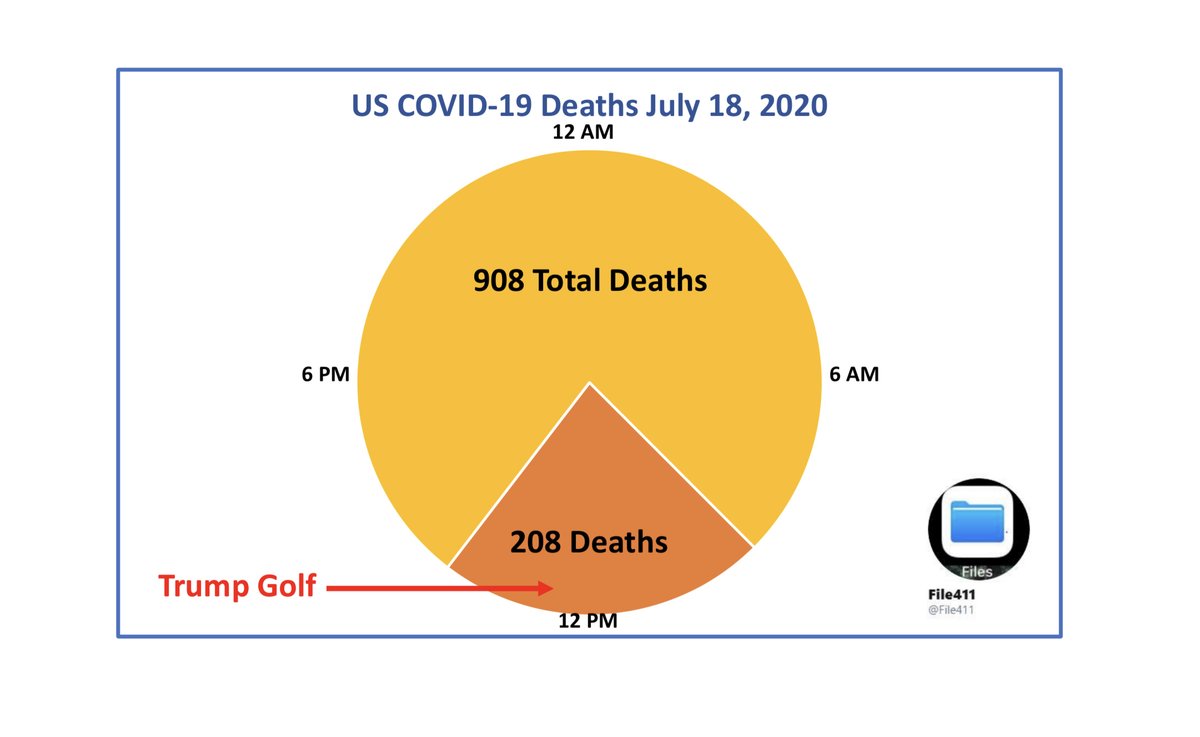 US COVID-19 Deaths July 18, 2020

12 AM

908 Total Deaths

6 PM

6 AM

208 Deaths

Trump Golf

12 PM

Files

File411
@File411